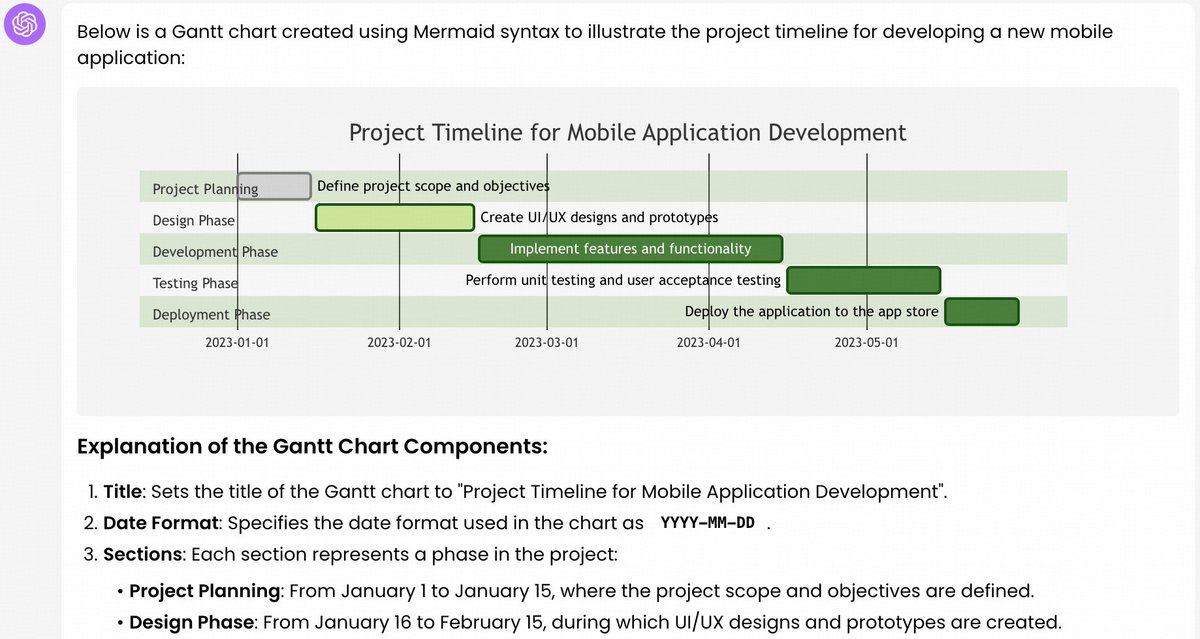 Below is a Gantt chart created using Mermaid syntax to illustrate the project timeline for developing a new mobile application:

Project Timeline for Mobile Application Development

Project Planning
Define project scope and objectives
Design Phase
Create UI/UX designs and prototypes
Development Phase
Implement features and functionality
Testing Phase
Perform unit testing and user acceptance testing
Deployment Phase
Deploy the application to the app store

2023-01-01 2023-02-01 2023-03-01 2023-04-01 2023-05-01

Explanation of the Gantt Chart Components:

1. Title: Sets the title of the Gantt chart to "Project Timeline for Mobile Application Development".
2. Date Format: Specifies the date format used in the chart as YYYY-MM-DD .
3. Sections: Each section represents a phase in the project:
• Project Planning: From January 1 to January 15, where the project scope and objectives are defined.
• Design Phase: From January 16 to February 15, during which UI/UX designs and prototypes are created.